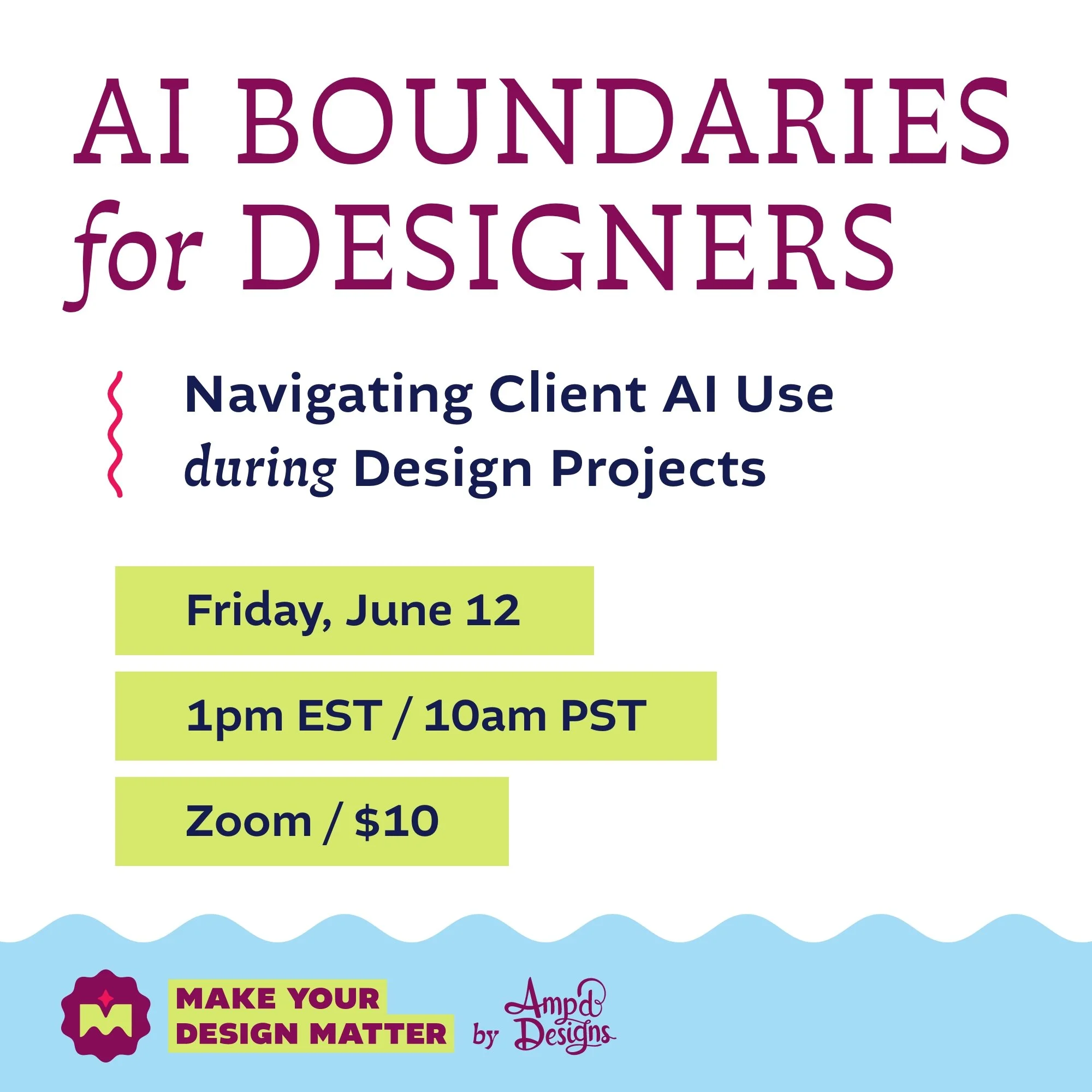 AI BOUNDARIES for DESIGNERS

Navigating Client AI Use during Design Projects

Friday, June 12

1pm EST / 10am PST

Zoom / $10

MAKE YOUR DESIGN MATTER by Ampd Designs